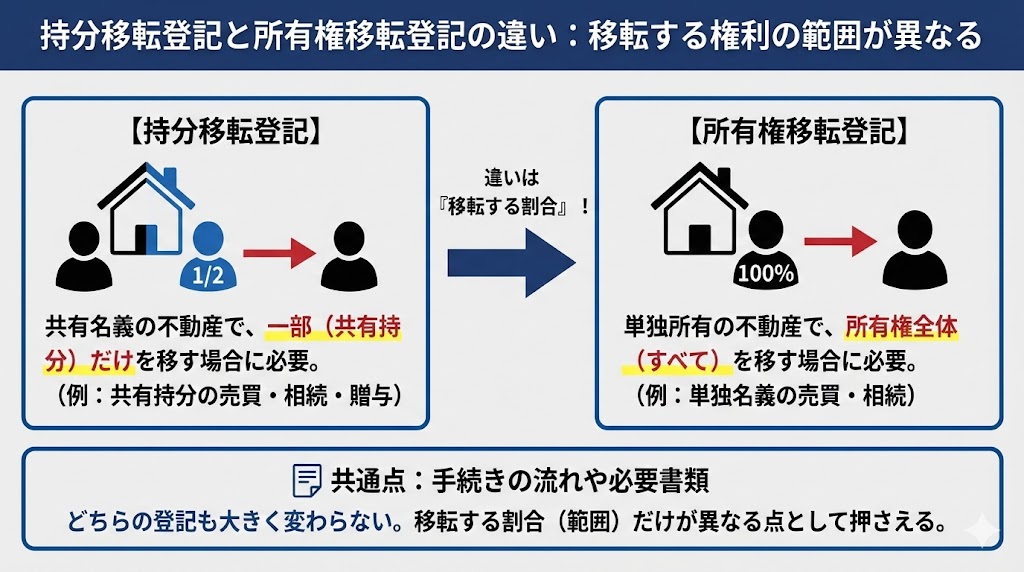 持分移転登記と所有権移転登記の違い：移転する権利の範囲が異なる

【持分移転登記】

1/2

共有名義の不動産で、一部（共有持分）だけを移す場合に必要。
（例：共有持分の売買・相続・贈与）

違いは
『移転する割合』！

【所有権移転登記】

100%

単独所有の不動産で、所有権全体（すべて）を移す場合に必要。
（例：単独名義の売買・相続）

共通点：手続きの流れや必要書類

どちらの登記も大きく変わらない。移転する割合（範囲）だけが異なる点として押さえる。